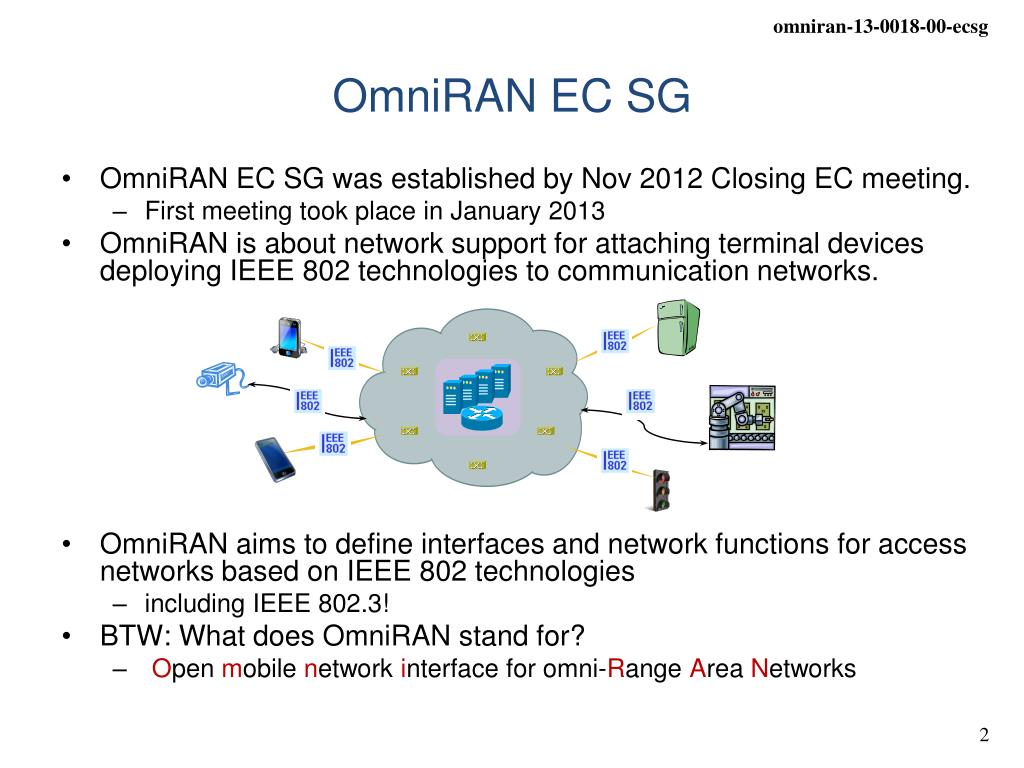 omniran-13-0018-00-ecsg

OmniRAN EC SG

• OmniRAN EC SG was established by Nov 2012 Closing EC meeting.
– First meeting took place in January 2013
• OmniRAN is about network support for attaching terminal devices deploying IEEE 802 technologies to communication networks.

IEEE 802
IEEE 802
IEEE 802
IEEE 802
IEEE 802
IEEE 802

• OmniRAN aims to define interfaces and network functions for access networks based on IEEE 802 technologies
– including IEEE 802.3!
• BTW: What does OmniRAN stand for?
– Open mobile network interface for omni-Range Area Networks

2